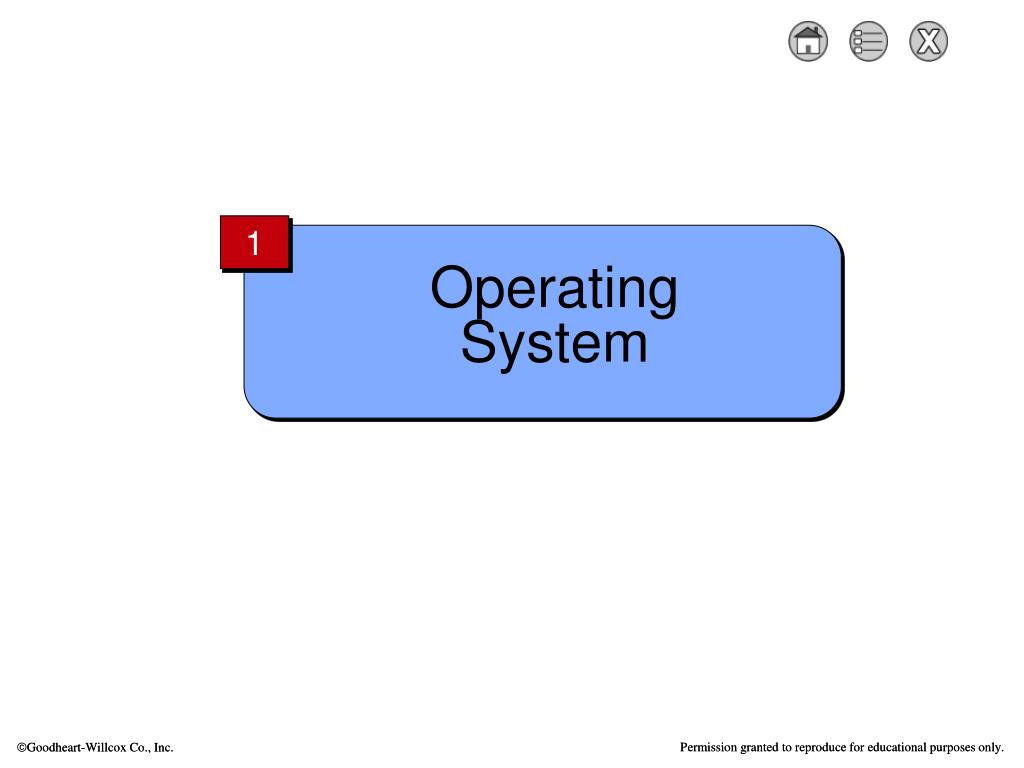 X

1

Operating System

©Goodheart-Willcox Co., Inc.

Permission granted to reproduce for educational purposes only.